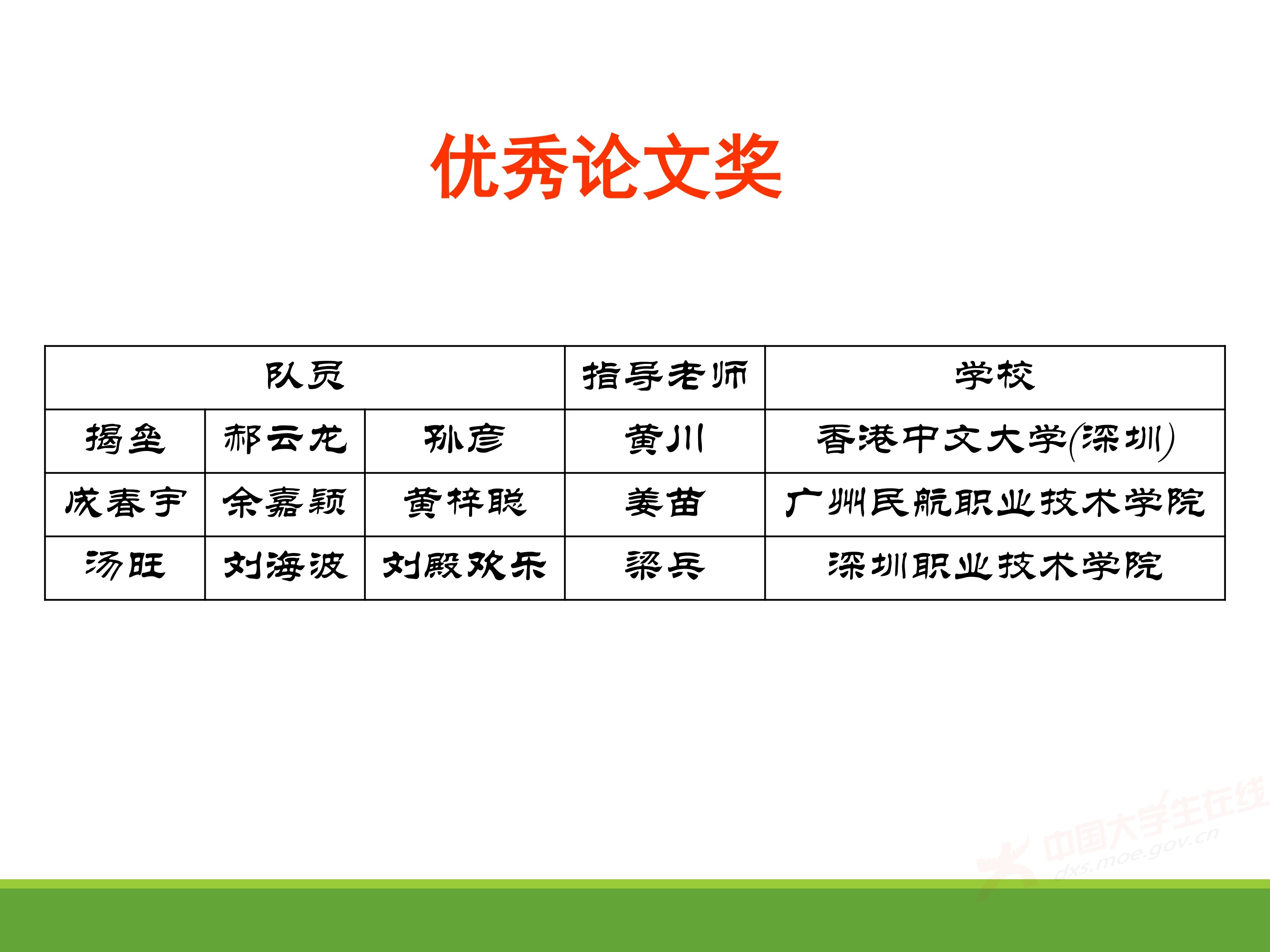 优秀论文奖

| 队员 | | | 指导老师 | 学校 |
|---|---|---|---|---|
| 揭垒 | 郝云龙 | 孙彦 | 黄川 | 香港中文大学(深圳) |
| 成春宇 | 余嘉颖 | 黄梓聪 | 姜苗 | 广州民航职业技术学院 |
| 汤旺 | 刘海波 | 刘殿欢乐 | 梁兵 | 深圳职业技术学院 |

中国大学生在线
dxs.moe.gov.cn